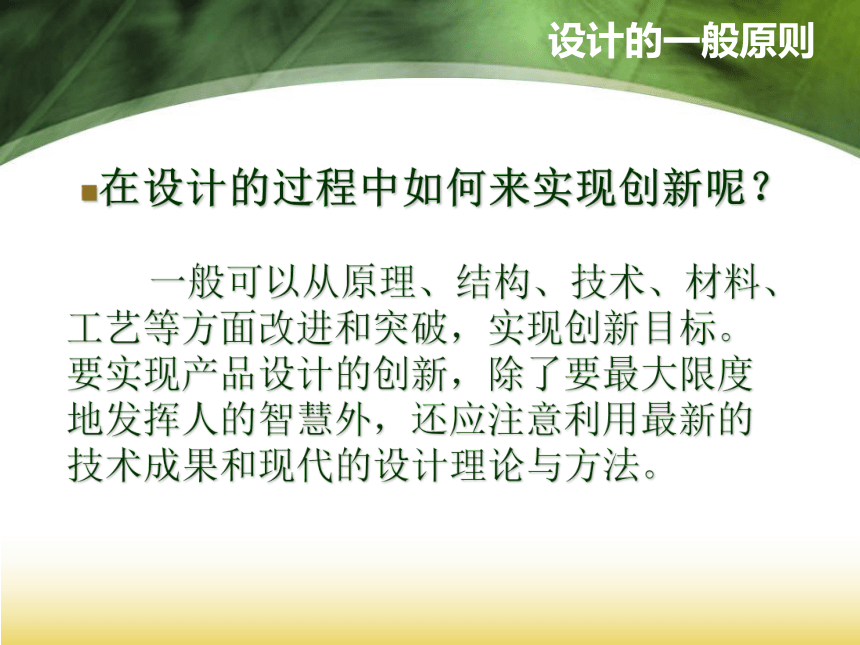 设计的一般原则

在设计的过程中如何来实现创新呢？

一般可以从原理、结构、技术、材料、工艺等方面改进和突破，实现创新目标。要实现产品设计的创新，除了要最大限度地发挥人的智慧外，还应注意利用最新的技术成果和现代的设计理论与方法。